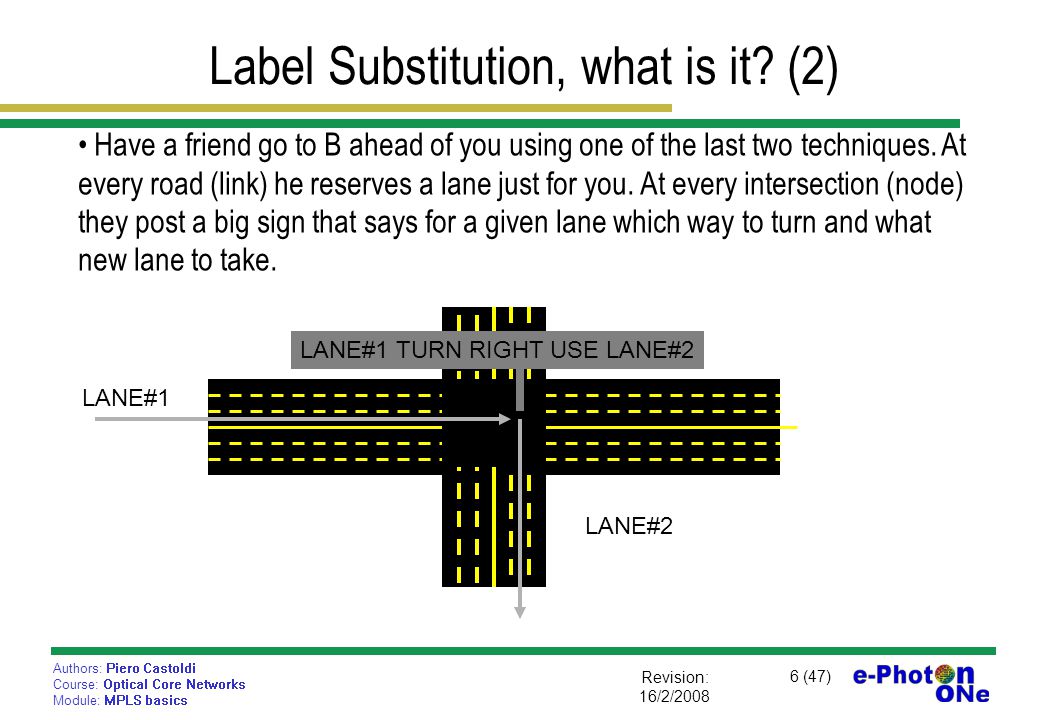 Label Substitution, what is it? (2)

• Have a friend go to B ahead of you using one of the last two techniques. At every road (link) he reserves a lane just for you. At every intersection (node) they post a big sign that says for a given lane which way to turn and what new lane to take.

LANE#1 TURN RIGHT USE LANE#2

LANE#1

LANE#2

Authors: Piero Castoldi
Course: Optical Core Networks
Module: MPLS basics

Revision: 16/2/2008

6 (47)

e-Photon ONe